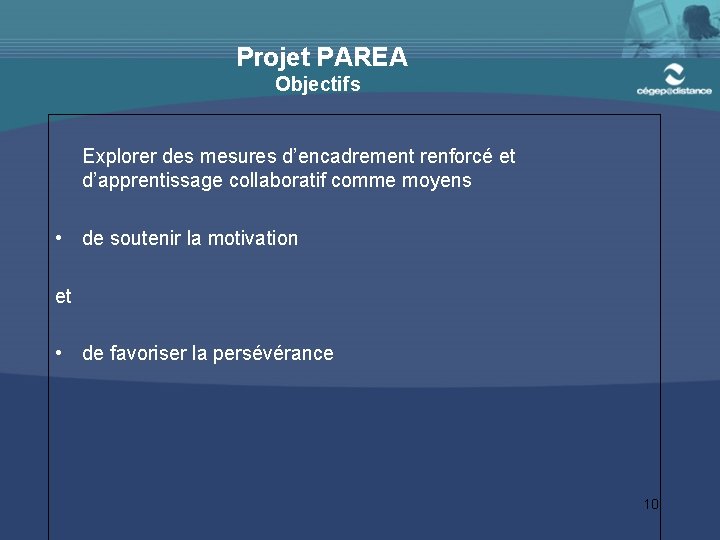 Projet PAREA
Objectifs

cégep@distance

Explorer des mesures d’encadrement renforcé et d’apprentissage collaboratif comme moyens

• de soutenir la motivation

et

• de favoriser la persévérance

10